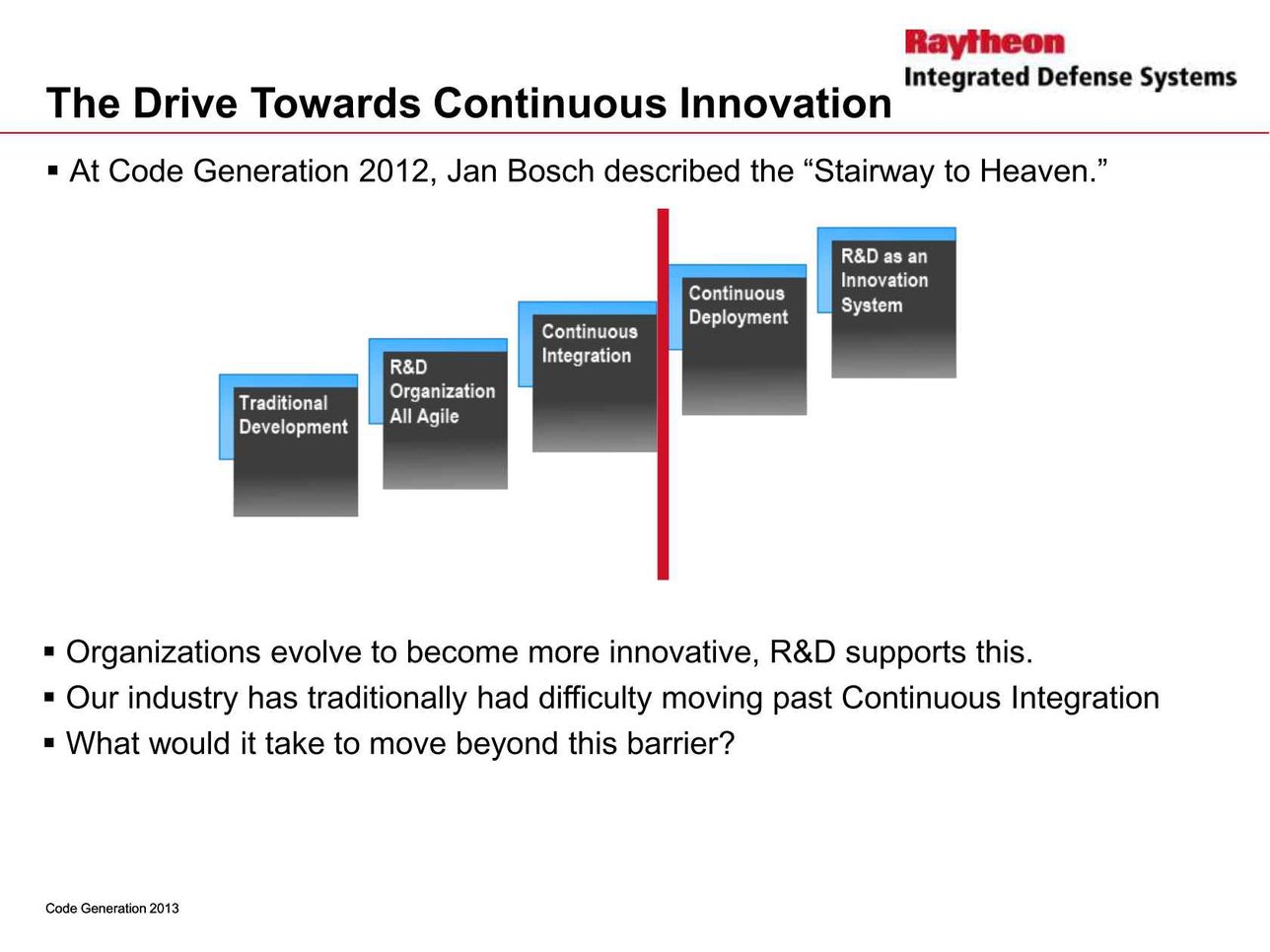 Raytheon
Integrated Defense Systems

The Drive Towards Continuous Innovation

▪ At Code Generation 2012, Jan Bosch described the “Stairway to Heaven.”

Traditional Development

R&D Organization All Agile

Continuous Integration

Continuous Deployment

R&D as an Innovation System

▪ Organizations evolve to become more innovative, R&D supports this.
▪ Our industry has traditionally had difficulty moving past Continuous Integration
▪ What would it take to move beyond this barrier?

Code Generation 2013